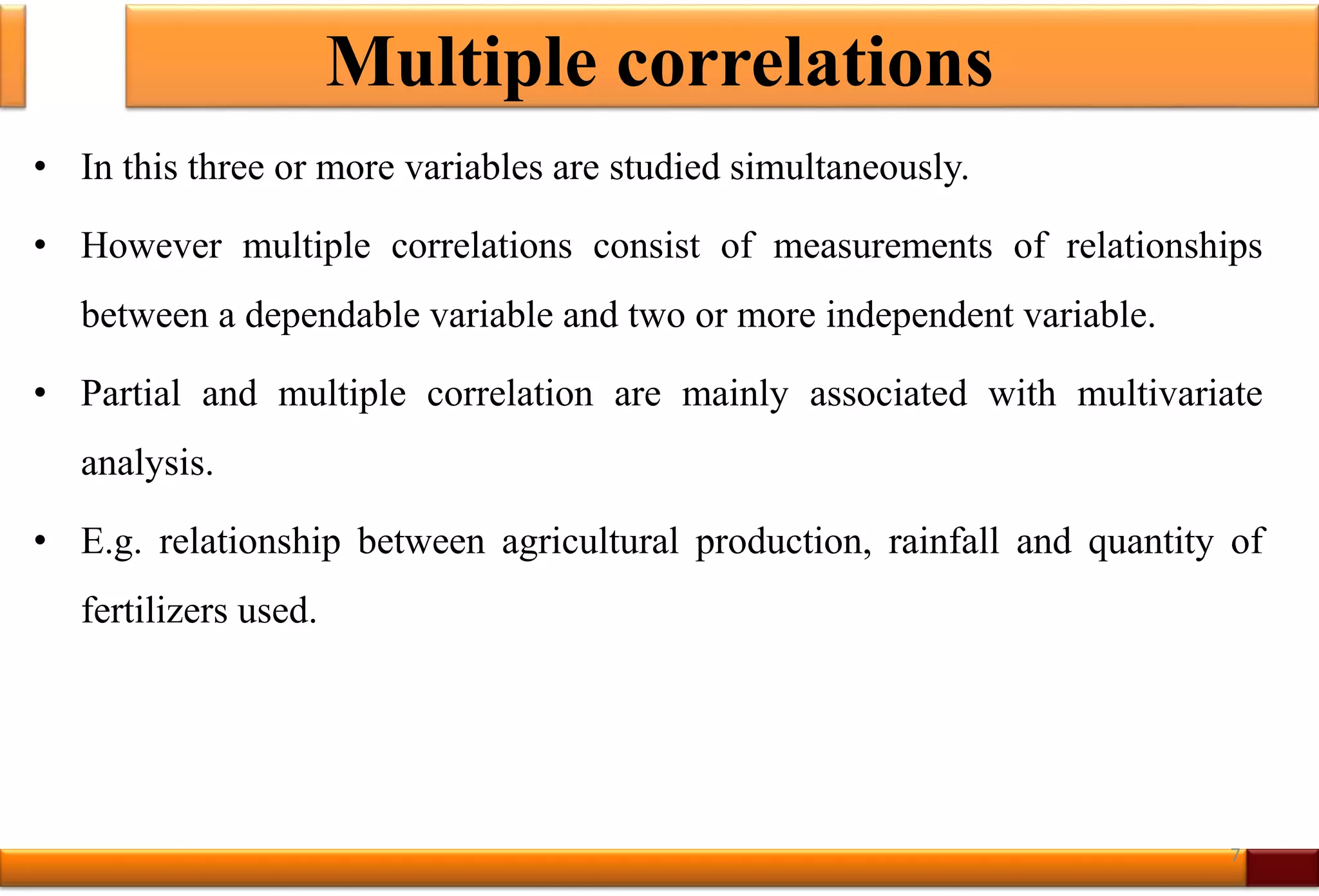 Multiple correlations

• In this three or more variables are studied simultaneously.

• However multiple correlations consist of measurements of relationships between a dependable variable and two or more independent variable.

• Partial and multiple correlation are mainly associated with multivariate analysis.

• E.g. relationship between agricultural production, rainfall and quantity of fertilizers used.

7